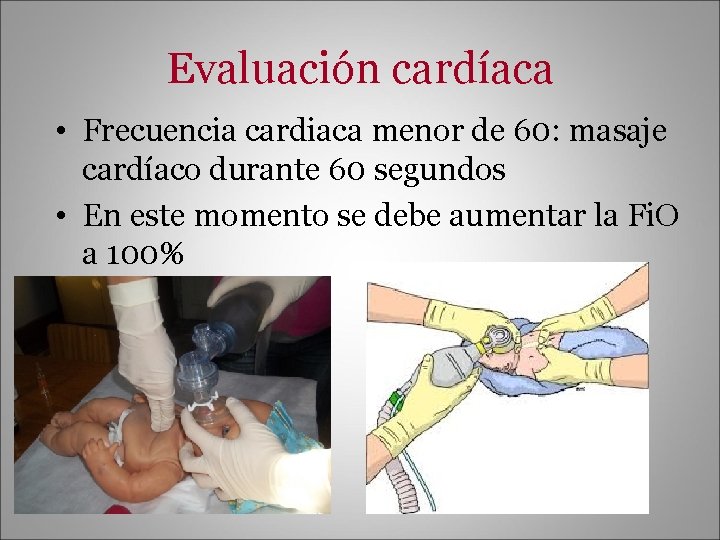 Evaluación cardíaca

• Frecuencia cardiaca menor de 60: masaje cardíaco durante 60 segundos

• En este momento se debe aumentar la FiO a 100%